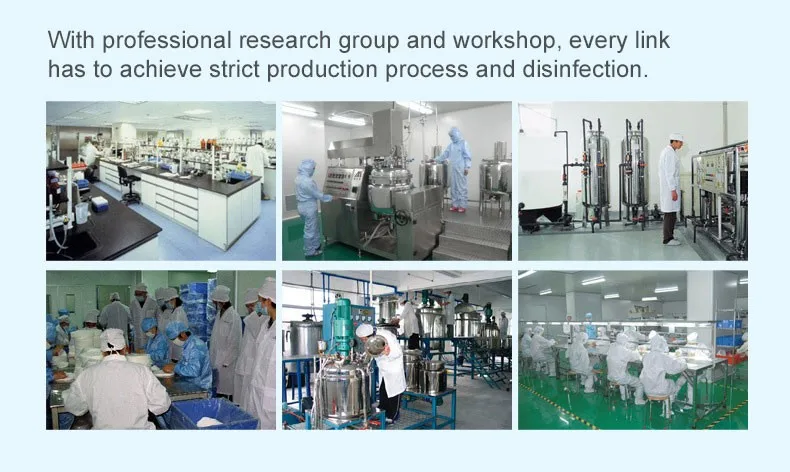 With professional research group and workshop, every link has to achieve strict production process and disinfection.